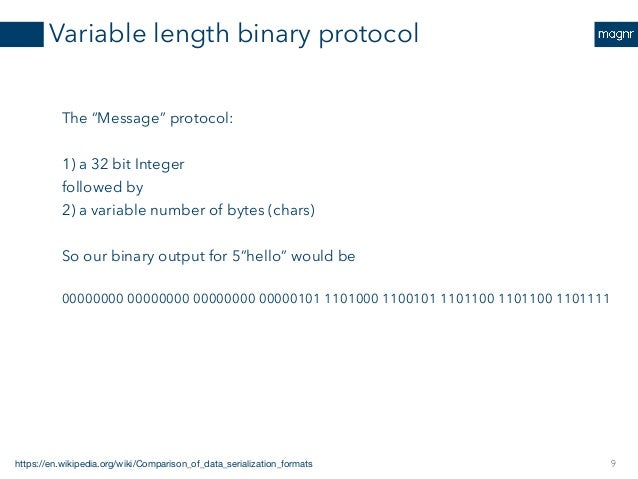 Variable length binary protocol

magnr

The “Message” protocol:

1) a 32 bit Integer
followed by
2) a variable number of bytes (chars)

So our binary output for 5“hello” would be

00000000 00000000 00000000 00000101 1101000 1100101 1101100 1101100 1101111

https://en.wikipedia.org/wiki/Comparison_of_data_serialization_formats

9